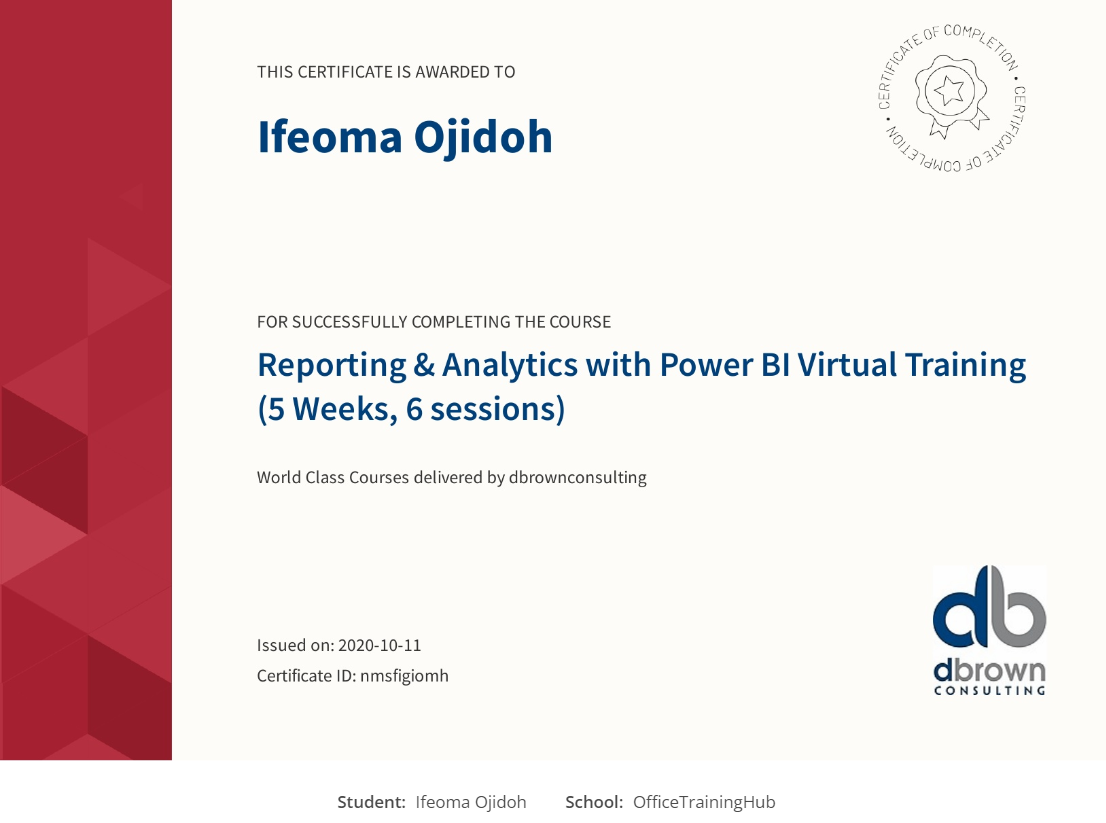 THIS CERTIFICATE IS AWARDED TO

Ifeoma Ojidoh

CERTIFICATE OF COMPLETION • CERTIFICATE OF COMPLETION •

FOR SUCCESSFULLY COMPLETING THE COURSE

Reporting & Analytics with Power BI Virtual Training (5 Weeks, 6 sessions)

World Class Courses delivered by dbrownconsulting

Issued on: 2020-10-11
Certificate ID: nmsfigiomh

db
dbrown
CONSULTING

Student: Ifeoma Ojidoh School: OfficeTrainingHub